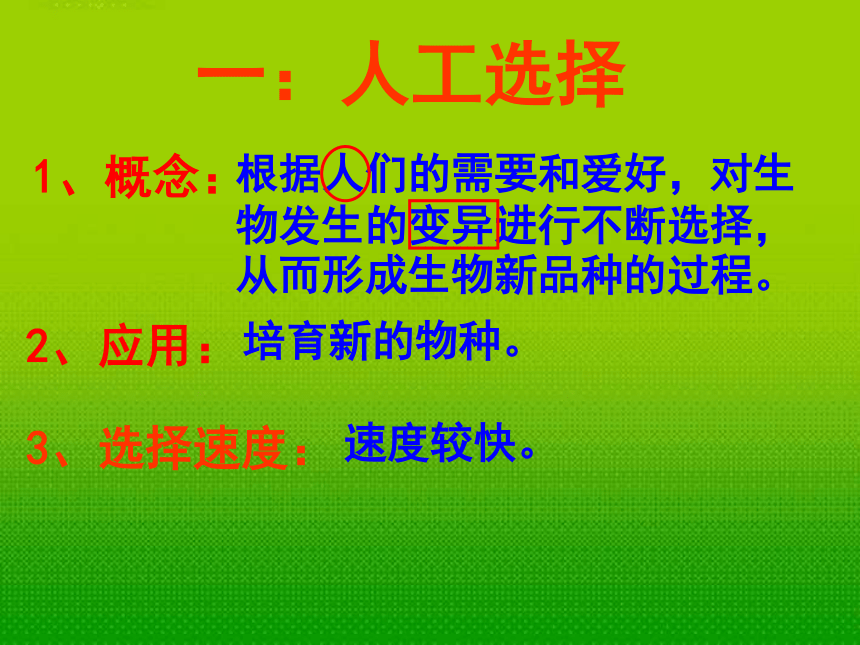 一：人工选择

1、概念：根据人们的需要和爱好，对生物发生的变异进行不断选择，从而形成生物新品种的过程。

2、应用：培育新的物种。

3、选择速度：速度较快。